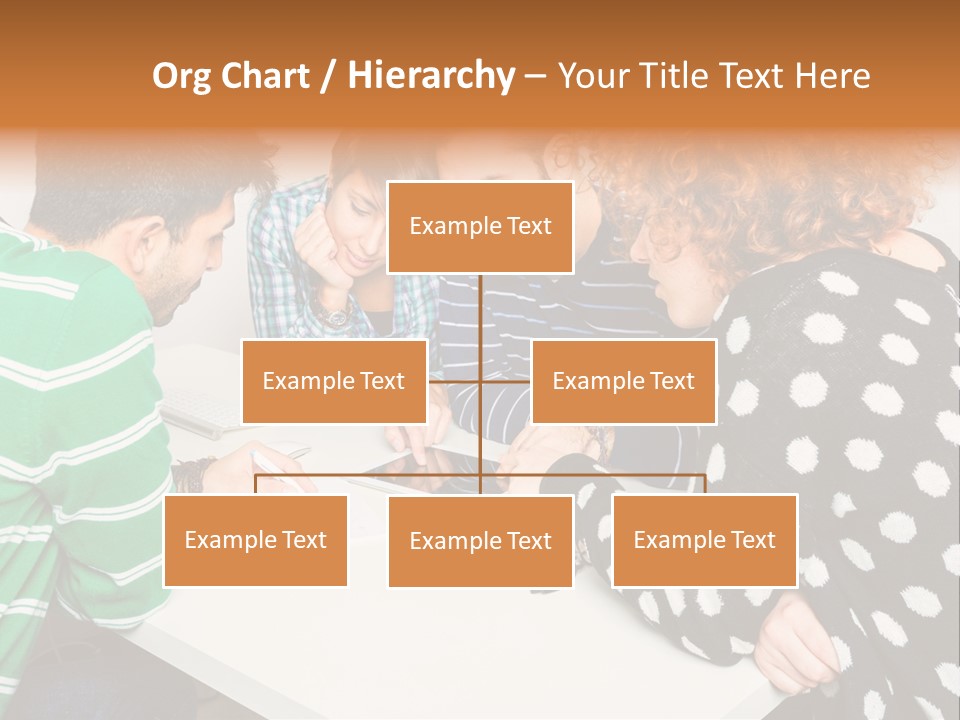 Org Chart / Hierarchy – Your Title Text Here

Example Text

Example Text

Example Text

Example Text

Example Text

Example Text